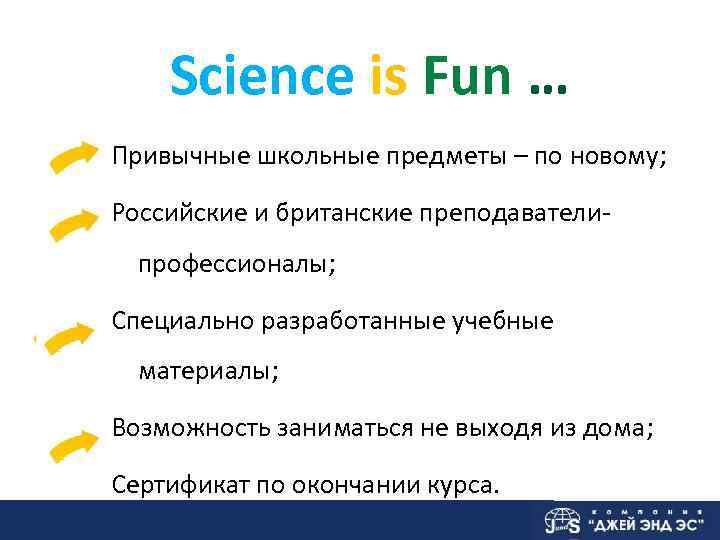 Science is Fun …

Привычные школьные предметы – по новому;

Российские и британские преподаватели-профессионалы;

Специально разработанные учебные материалы;

Возможность заниматься не выходя из дома;

Сертификат по окончании курса.

J&S КОМПАНИЯ "ДЖЕЙ ЭНД ЭС"